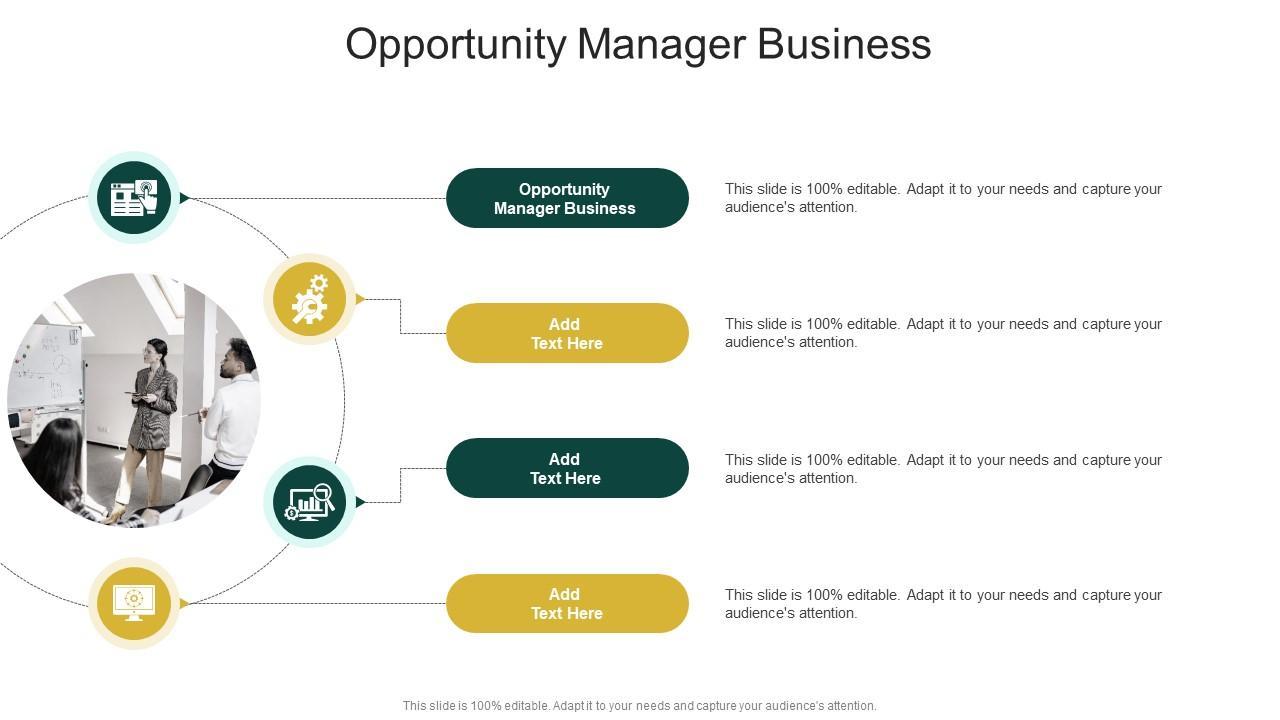 Opportunity Manager Business

Opportunity Manager Business

This slide is 100% editable. Adapt it to your needs and capture your audience's attention.

Add Text Here

This slide is 100% editable. Adapt it to your needs and capture your audience's attention.

Add Text Here

This slide is 100% editable. Adapt it to your needs and capture your audience's attention.

Add Text Here

This slide is 100% editable. Adapt it to your needs and capture your audience's attention.

This slide is 100% editable. Adapt it to your needs and capture your audience's attention.